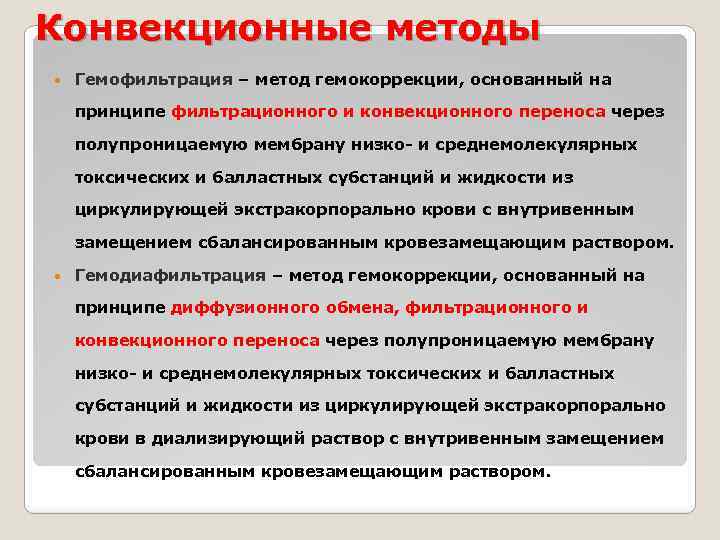 Конвекционные методы

Гемофильтрация – метод гемокоррекции, основанный на принципе фильтрационного и конвекционного переноса через полупроницаемую мембрану низко- и среднемолекулярных токсических и балластных субстанций и жидкости из циркулирующей экстракорпорально крови с внутривенным замещением сбалансированным кровезамещающим раствором.

Гемодиафильтрация – метод гемокоррекции, основанный на принципе диффузионного обмена, фильтрационного и конвекционного переноса через полупроницаемую мембрану низко- и среднемолекулярных токсических и балластных субстанций и жидкости из циркулирующей экстракорпорально крови в диализирующий раствор с внутривенным замещением сбалансированным кровезамещающим раствором.